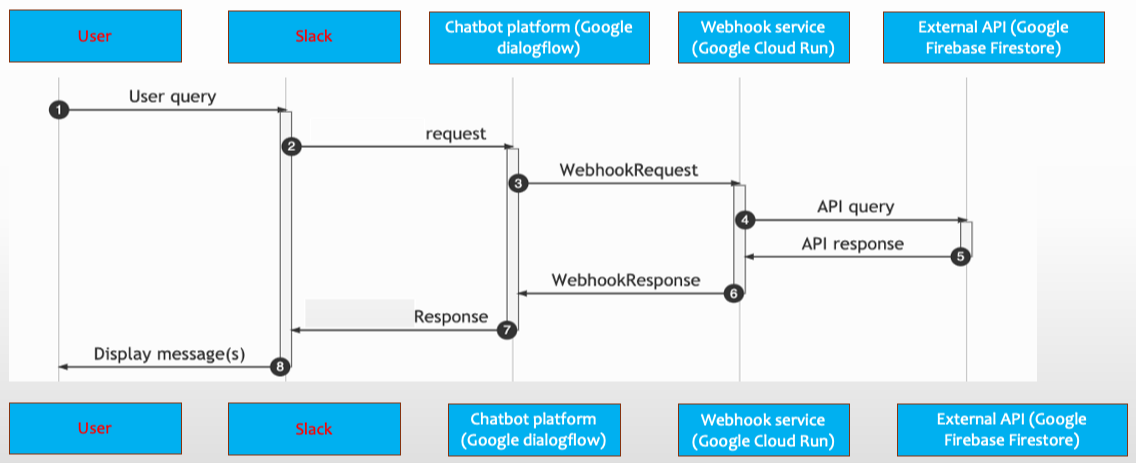 User

Slack

Chatbot platform (Google dialogflow)

Webhook service (Google Cloud Run)

External API (Google Firebase Firestore)

1 User query

2 request

3 WebhookRequest

4 API query

API response 5

WebhookResponse 6

Response 7

Display message(s) 8

User

Slack

Chatbot platform (Google dialogflow)

Webhook service (Google Cloud Run)

External API (Google Firebase Firestore)